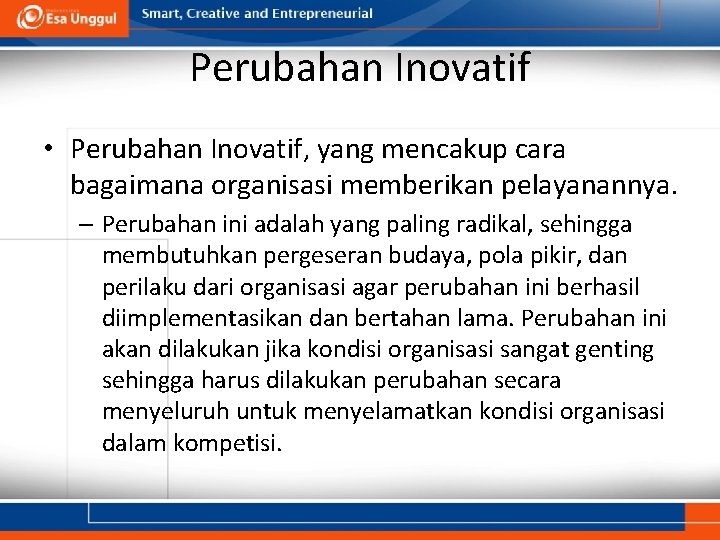 Esa Unggul

Smart, Creative and Entrepreneurial

Perubahan Inovatif

• Perubahan Inovatif, yang mencakup cara bagaimana organisasi memberikan pelayanannya.

– Perubahan ini adalah yang paling radikal, sehingga membutuhkan pergeseran budaya, pola pikir, dan perilaku dari organisasi agar perubahan ini berhasil diimplementasikan dan bertahan lama. Perubahan ini akan dilakukan jika kondisi organisasi sangat genting sehingga harus dilakukan perubahan secara menyeluruh untuk menyelamatkan kondisi organisasi dalam kompetisi.